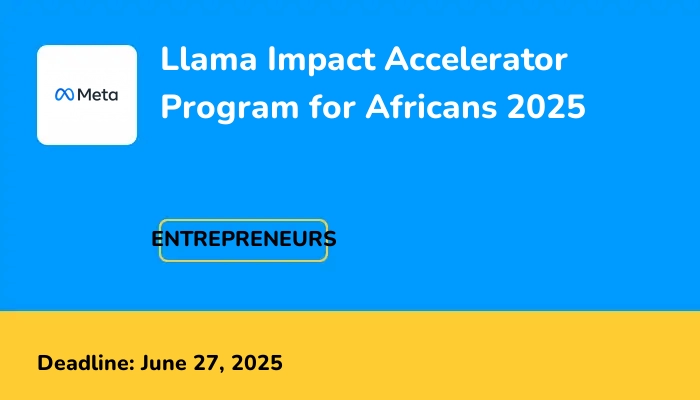 Meta

Llama Impact Accelerator Program for Africans 2025

ENTREPRENEURS

Deadline: June 27, 2025